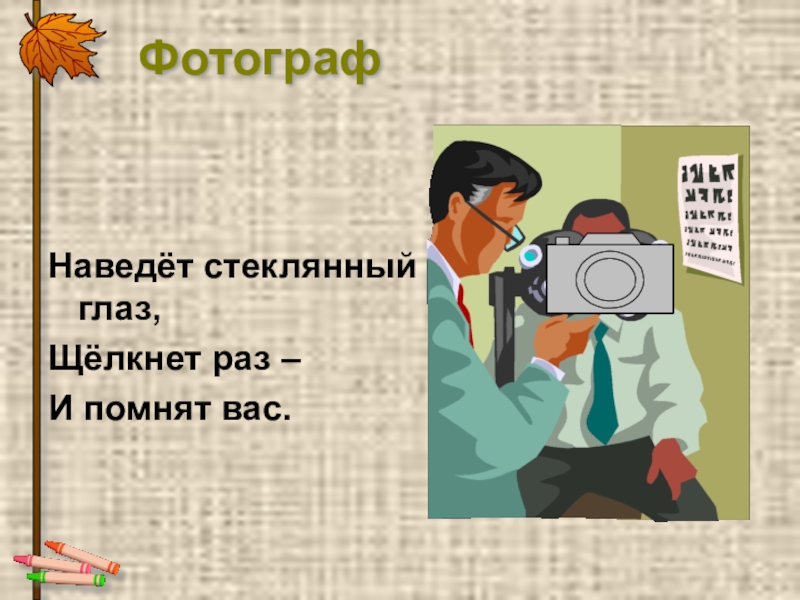 Фотограф

Наведёт стеклянный глаз,
Щёлкнет раз –
И помнят вас.